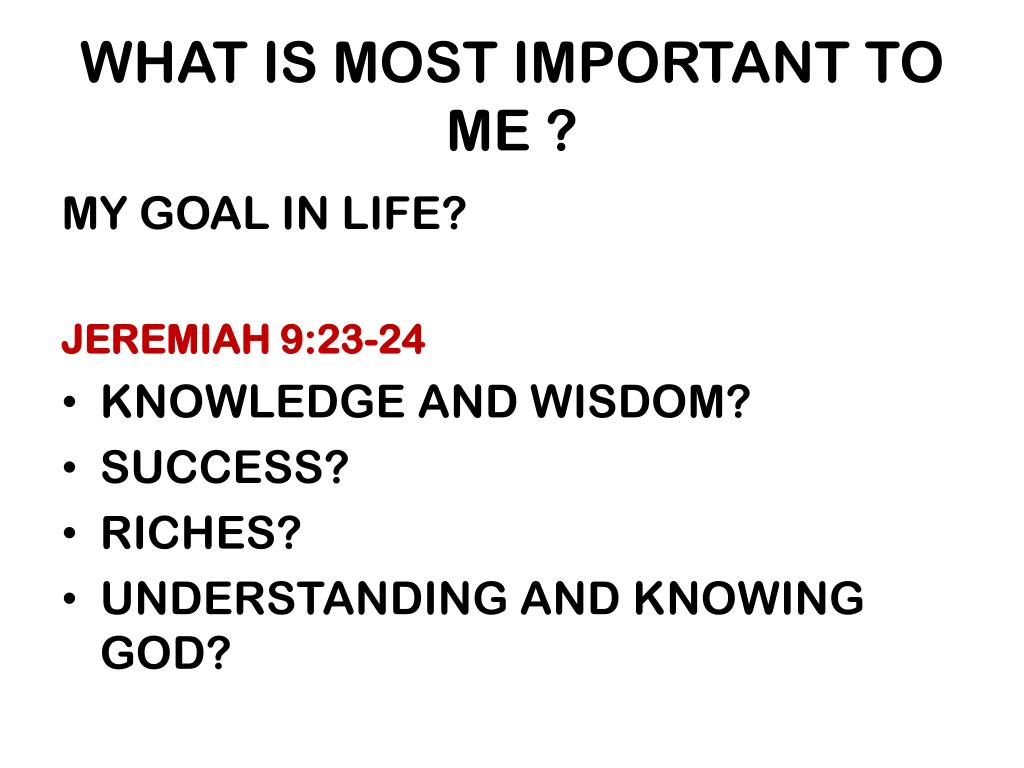 WHAT IS MOST IMPORTANT TO ME ?

MY GOAL IN LIFE?

JEREMIAH 9:23-24

• KNOWLEDGE AND WISDOM?
• SUCCESS?
• RICHES?
• UNDERSTANDING AND KNOWING GOD?